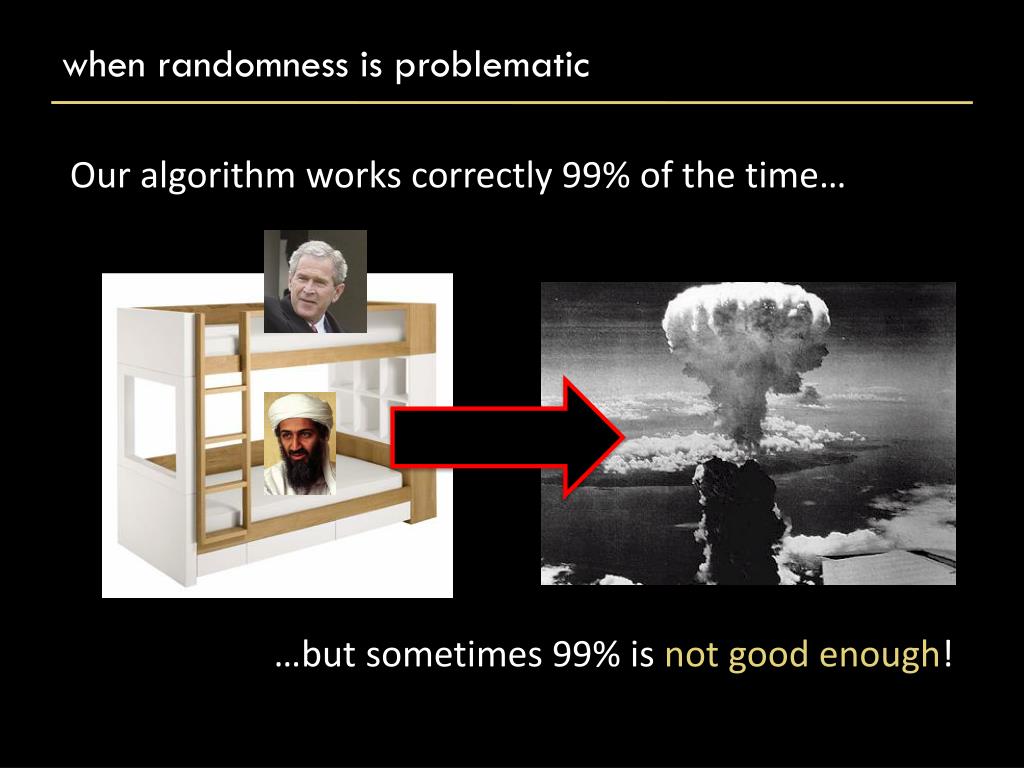 when randomness is problematic

Our algorithm works correctly 99% of the time…

…but sometimes 99% is not good enough!